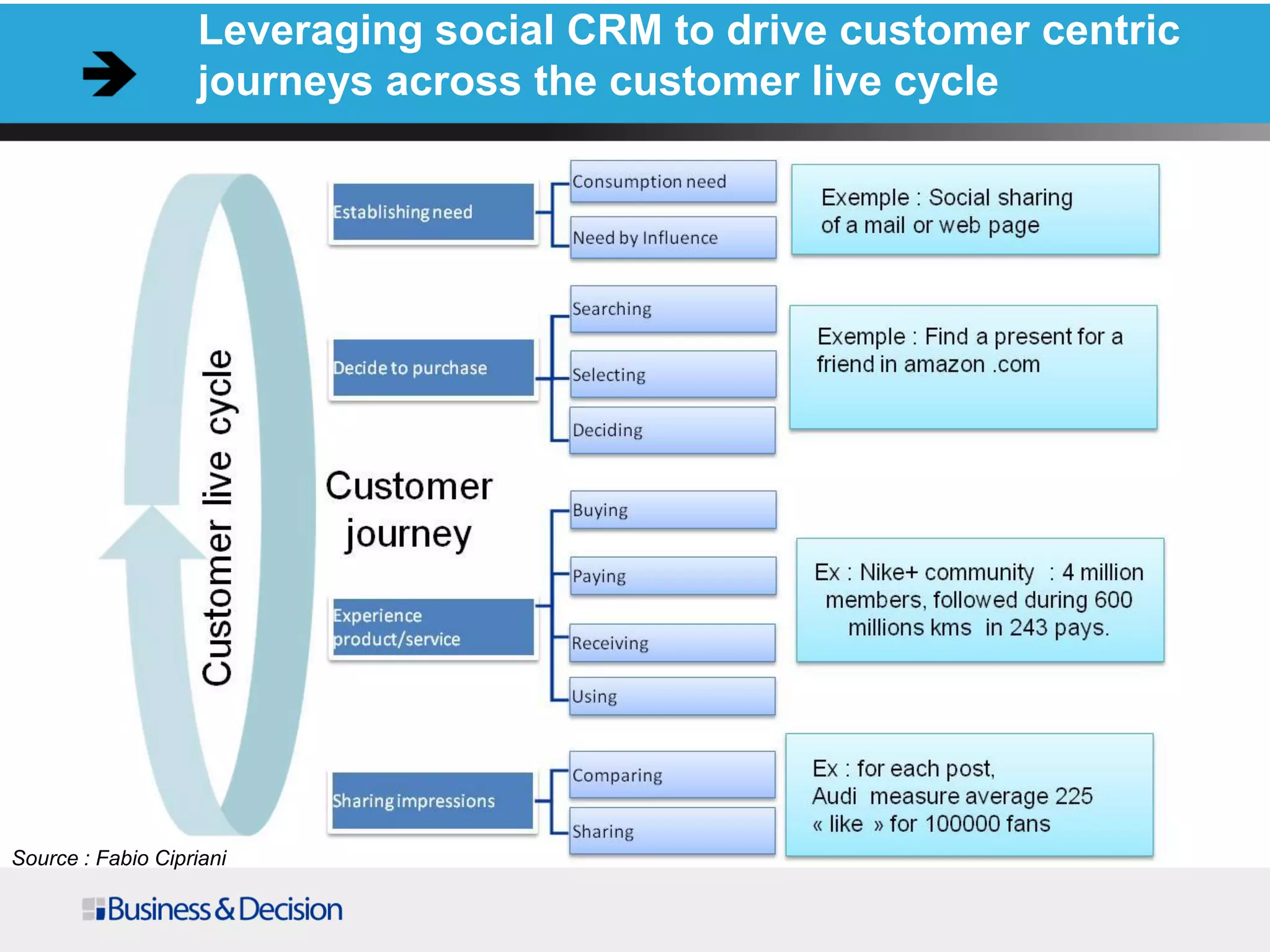 Leveraging social CRM to drive customer centric journeys across the customer live cycle

Customer live cycle

Customer journey

Establishing need

Consumption need

Need by Influence

Exemple : Social sharing of a mail or web page

Decide to purchase

Searching

Selecting

Deciding

Exemple : Find a present for a friend in amazon .com

Experience product/service

Buying

Paying

Receiving

Using

Ex : Nike+ community : 4 million members, followed during 600 millions kms in 243 pays.

Sharing impressions

Comparing

Sharing

Ex : for each post, Audi measure average 225 « like » for 100000 fans

Source : Fabio Cipriani

Business & Decision